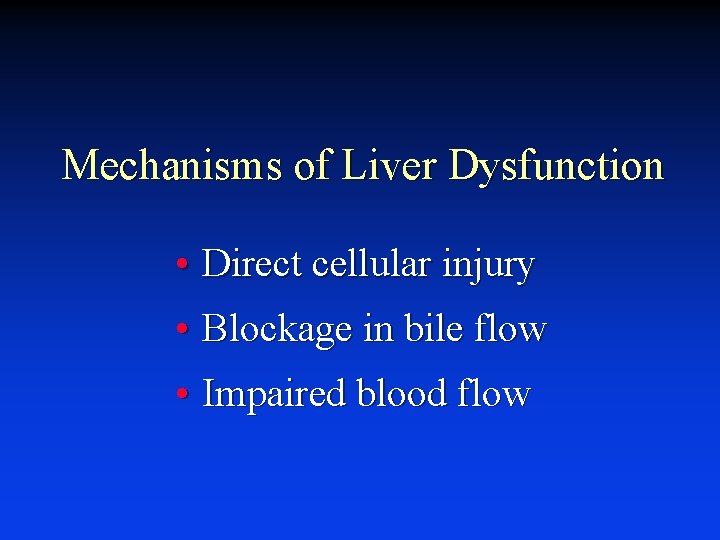 Mechanisms of Liver Dysfunction

• Direct cellular injury
• Blockage in bile flow
• Impaired blood flow